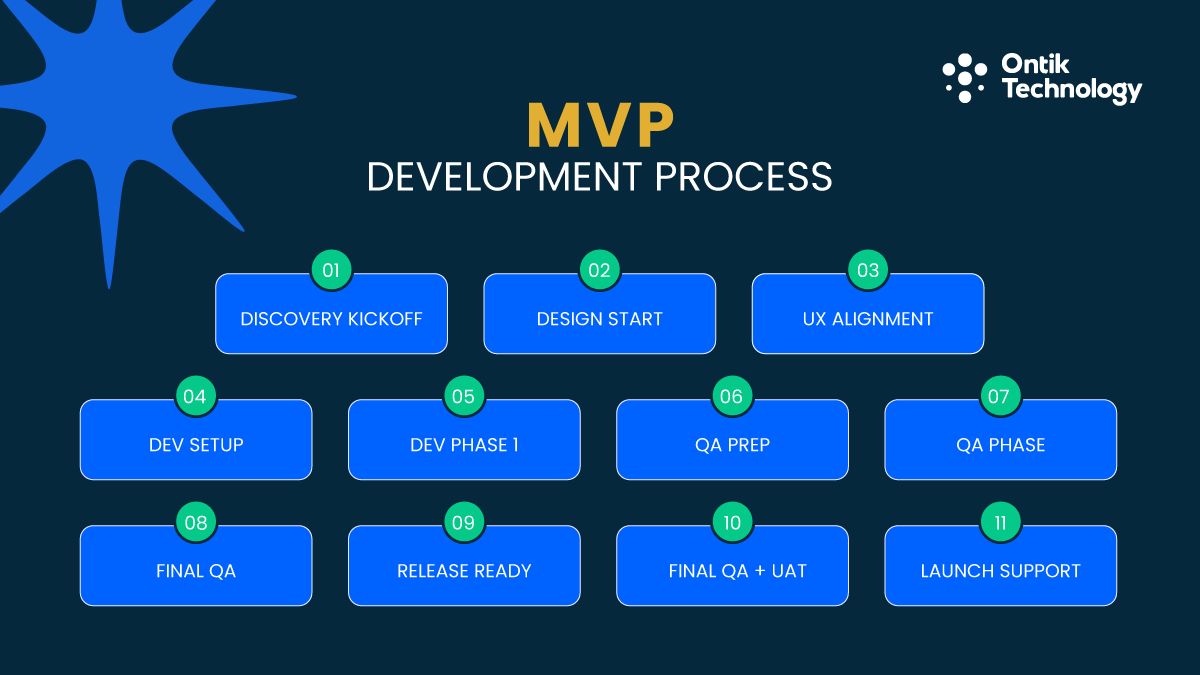 Ontik Technology

MVP
DEVELOPMENT PROCESS

01
DISCOVERY KICKOFF

02
DESIGN START

03
UX ALIGNMENT

04
DEV SETUP

05
DEV PHASE 1

06
QA PREP

07
QA PHASE

08
FINAL QA

09
RELEASE READY

10
FINAL QA + UAT

11
LAUNCH SUPPORT